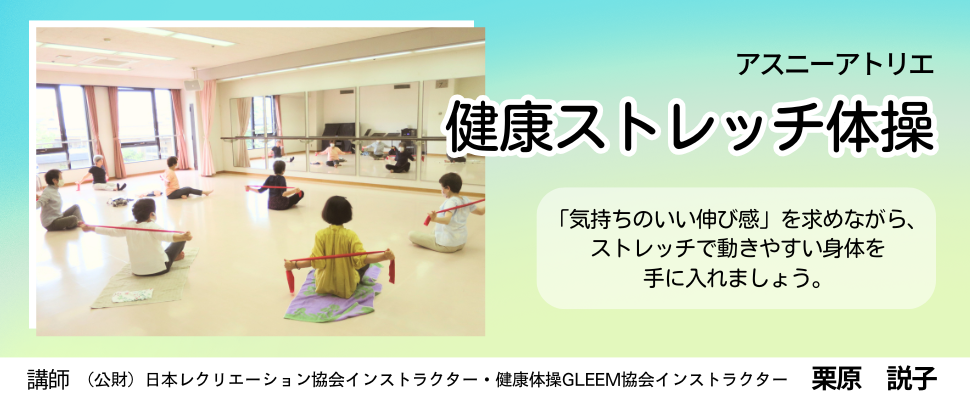 アスニーアトリエ
健康ストレッチ体操

「気持ちのいい伸び感」を求めながら、ストレッチで動きやすい身体を手に入れましょう。

講師 （公財）日本レクリエーション協会インストラクター・健康体操GLEEM協会インストラクター 栗原 説子